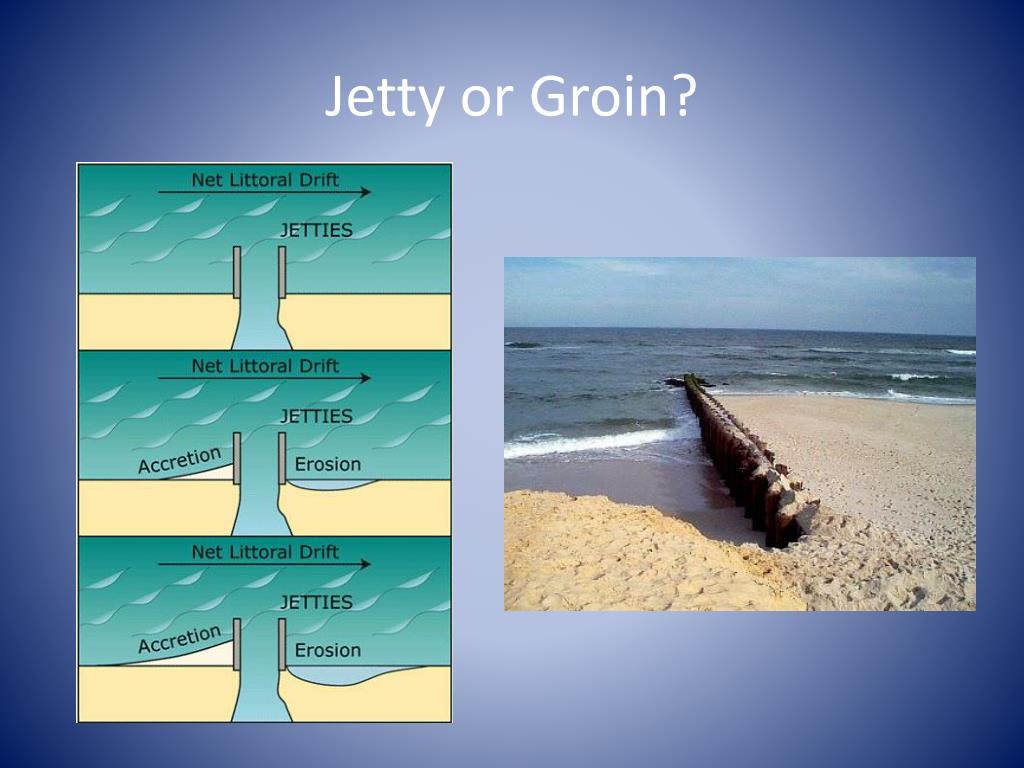 Jetty or Groin?

Net Littoral Drift

JETTIES

Net Littoral Drift

JETTIES

Accretion

Erosion

Net Littoral Drift

JETTIES

Accretion

Erosion